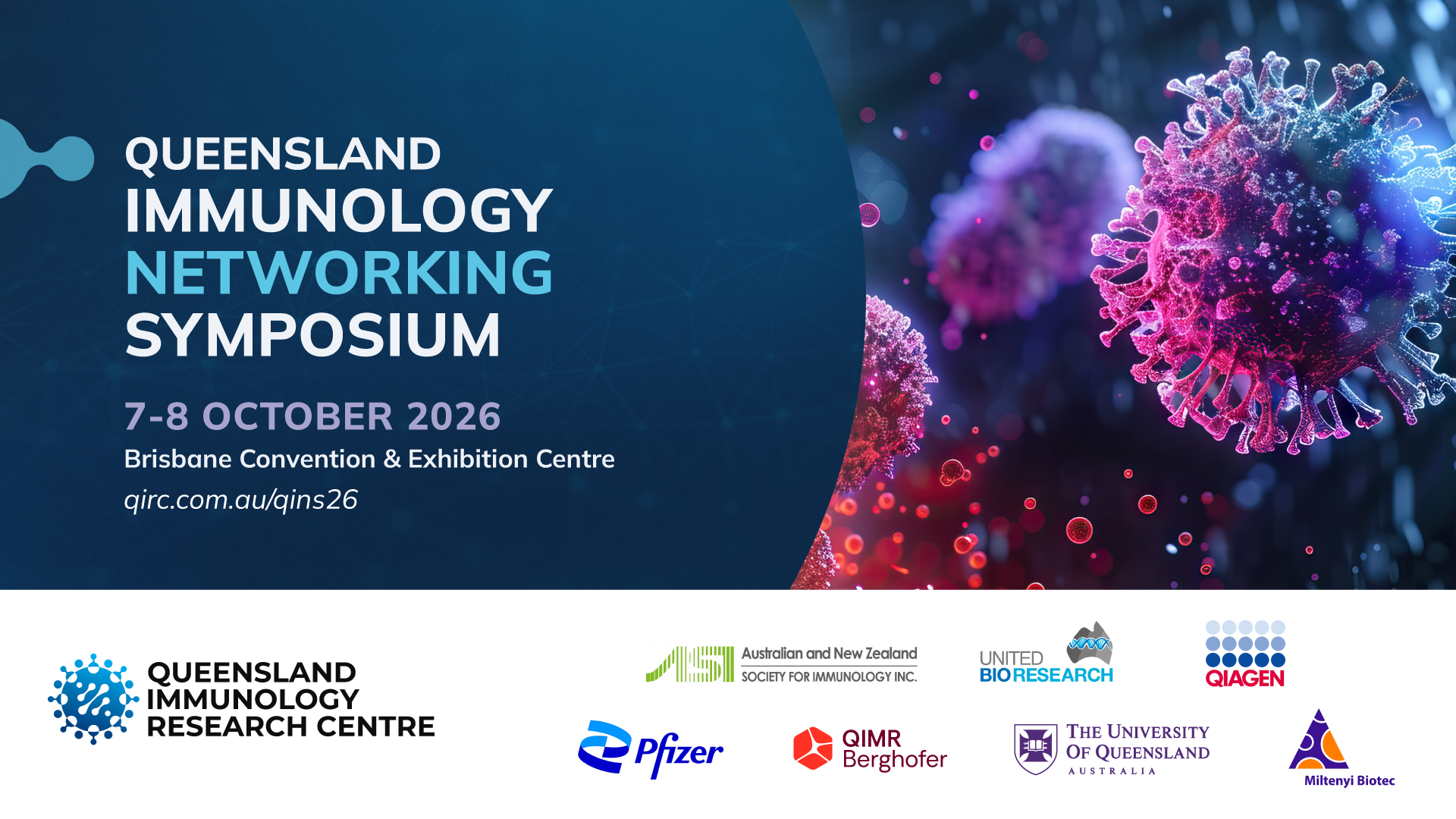 QUEENSLAND
IMMUNOLOGY
NETWORKING
SYMPOSIUM

7-8 OCTOBER 2026
Brisbane Convention & Exhibition Centre
qirc.com.au/qins26

QUEENSLAND IMMUNOLOGY RESEARCH CENTRE

ASI Australian and New Zealand SOCIETY FOR IMMUNOLOGY INC.

UNITED BIORESEARCH

QIAGEN

Pfizer

QIMR Berghofer

THE UNIVERSITY OF QUEENSLAND AUSTRALIA

Miltenyi Biotec